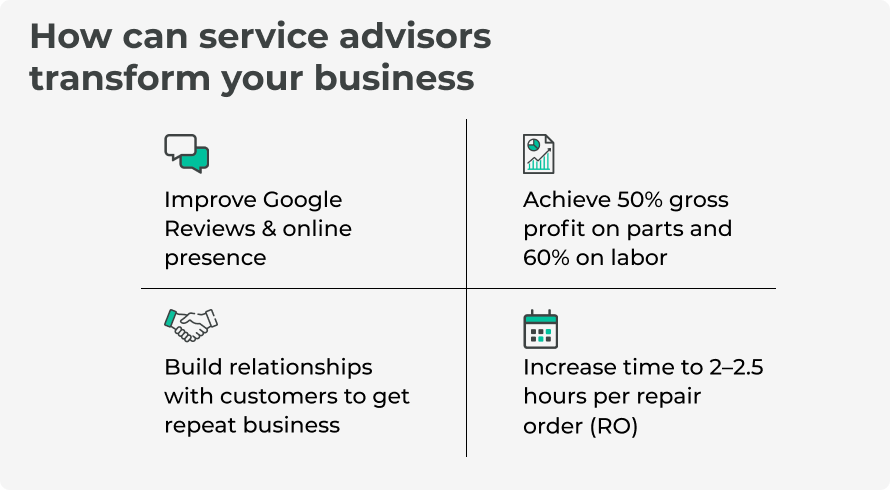 How can service advisors transform your business

Improve Google Reviews & online presence

Achieve 50% gross profit on parts and 60% on labor

Build relationships with customers to get repeat business

Increase time to 2–2.5 hours per repair order (RO)